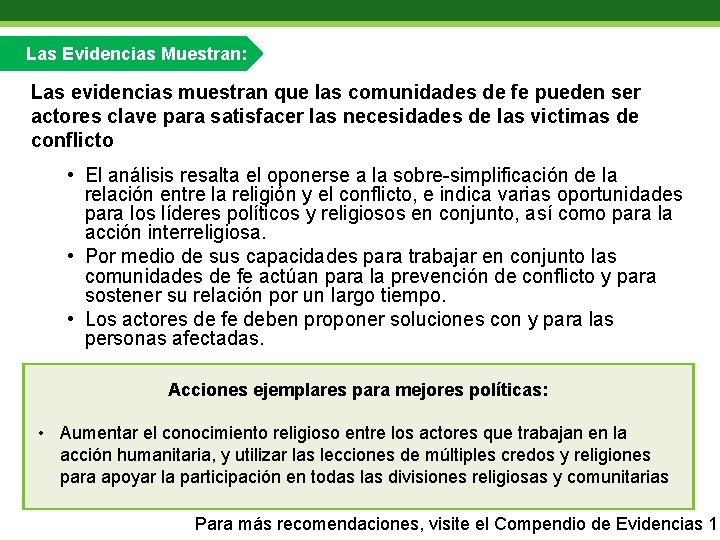 Las Evidencias Muestran:

Las evidencias muestran que las comunidades de fe pueden ser actores clave para satisfacer las necesidades de las victimas de conflicto

• El análisis resalta el oponerse a la sobre-simplificación de la relación entre la religión y el conflicto, e indica varias oportunidades para los líderes políticos y religiosos en conjunto, así como para la acción interreligiosa.
• Por medio de sus capacidades para trabajar en conjunto las comunidades de fe actúan para la prevención de conflicto y para sostener su relación por un largo tiempo.
• Los actores de fe deben proponer soluciones con y para las personas afectadas.

Acciones ejemplares para mejores políticas:

• Aumentar el conocimiento religioso entre los actores que trabajan en la acción humanitaria, y utilizar las lecciones de múltiples credos y religiones para apoyar la participación en todas las divisiones religiosas y comunitarias

Para más recomendaciones, visite el Compendio de Evidencias 1